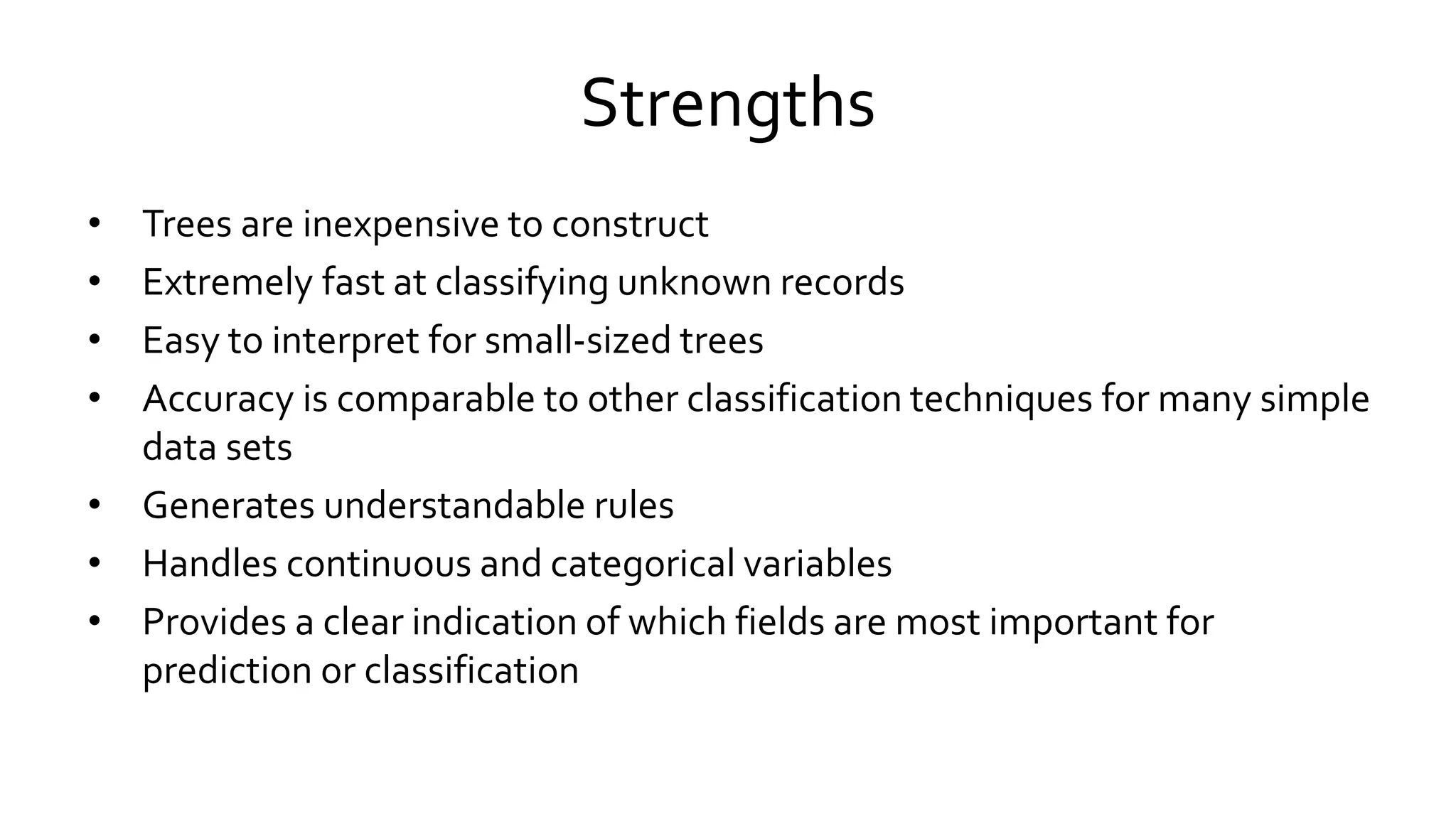 Strengths

• Trees are inexpensive to construct
• Extremely fast at classifying unknown records
• Easy to interpret for small-sized trees
• Accuracy is comparable to other classification techniques for many simple data sets
• Generates understandable rules
• Handles continuous and categorical variables
• Provides a clear indication of which fields are most important for prediction or classification